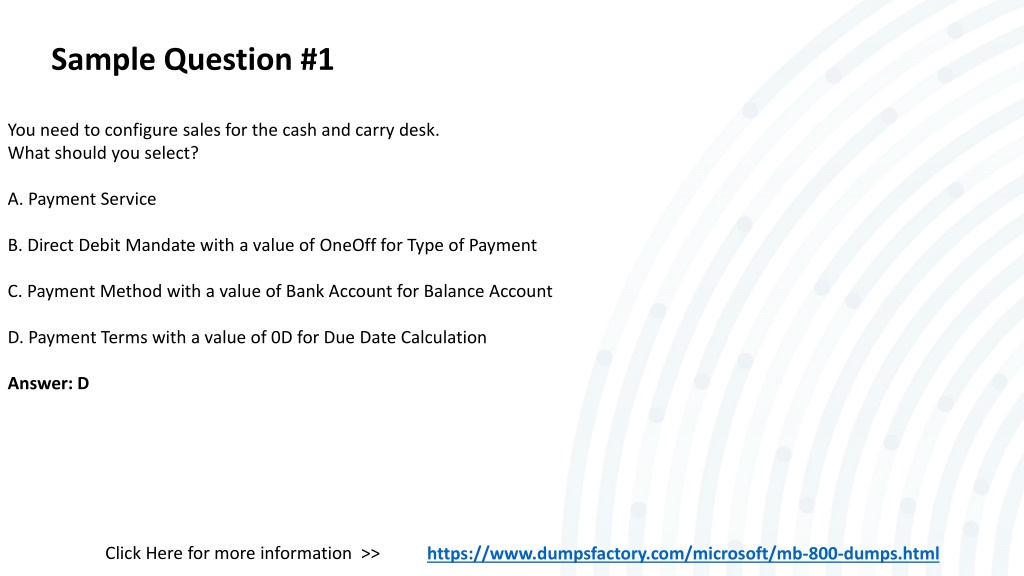 Sample Question #1

You need to configure sales for the cash and carry desk.
What should you select?

A. Payment Service

B. Direct Debit Mandate with a value of OneOff for Type of Payment

C. Payment Method with a value of Bank Account for Balance Account

D. Payment Terms with a value of 0D for Due Date Calculation

Answer: D

Click Here for more information >> https://www.dumpsfactory.com/microsoft/mb-800-dumps.html